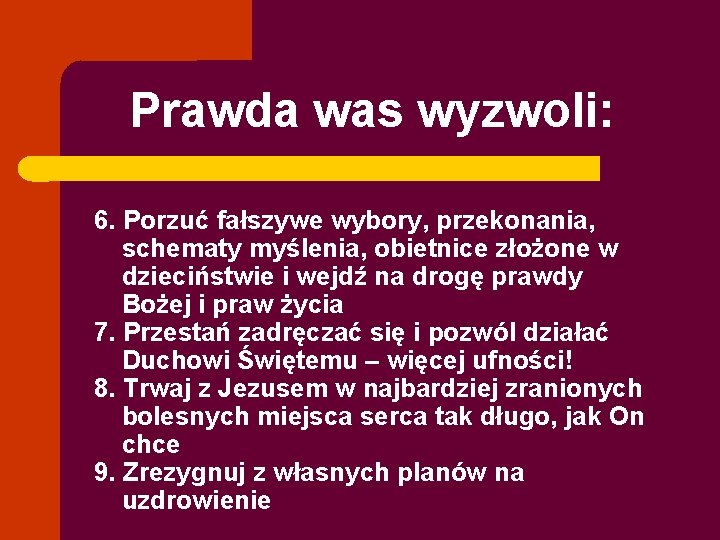 Prawda was wyzwoli:

6. Porzuć fałszywe wybory, przekonania, schematy myślenia, obietnice złożone w dzieciństwie i wejdź na drogę prawdy Bożej i praw życia
7. Przestań zadręczać się i pozwól działać Duchowi Świętemu – więcej ufności!
8. Trwaj z Jezusem w najbardziej zranionych bolesnych miejsca serca tak długo, jak On chce
9. Zrezygnuj z własnych planów na uzdrowienie